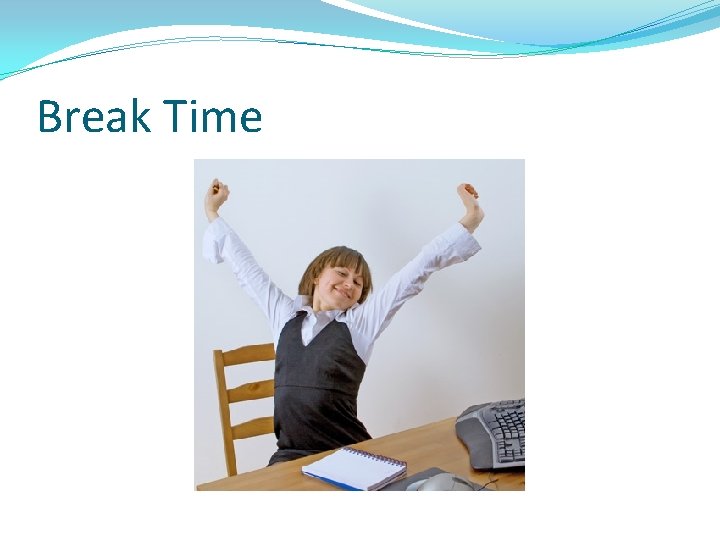 Break Time